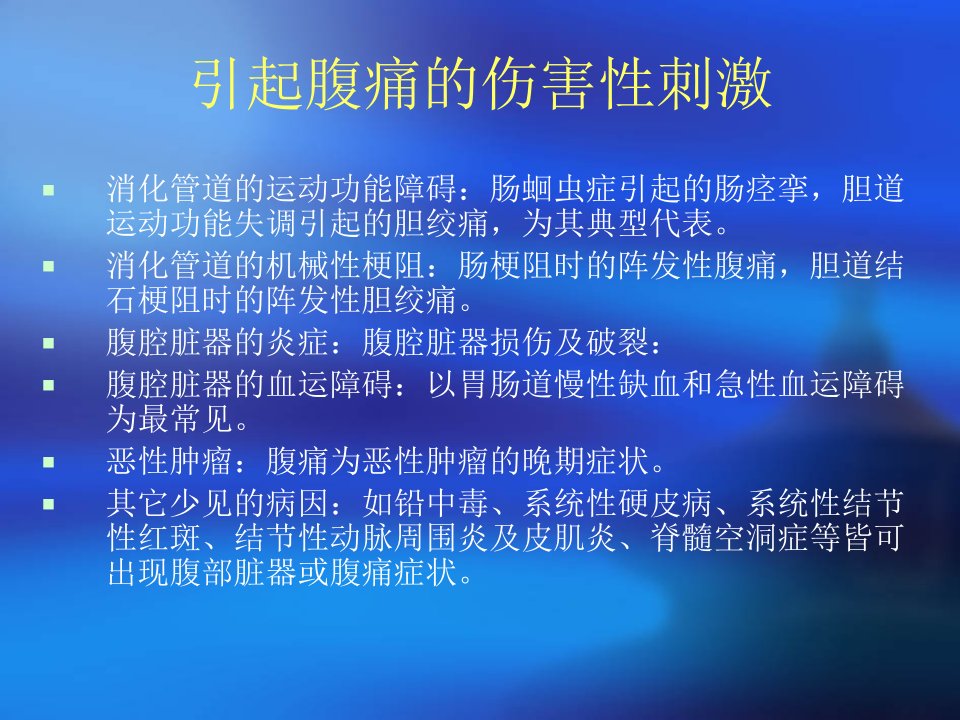 引起腹痛的伤害性刺激

• 消化管道的运动功能障碍：肠蛔虫症引起的肠痉挛，胆道运动功能失调引起的胆绞痛，为其典型代表。
• 消化管道的机械性梗阻：肠梗阻时的阵发性腹痛，胆道结石梗阻时的阵发性胆绞痛。
• 腹腔脏器的炎症：腹腔脏器损伤及破裂：
• 腹腔脏器的血运障碍：以胃肠道慢性缺血和急性血运障碍为最常见。
• 恶性肿瘤：腹痛为恶性肿瘤的晚期症状。
• 其它少见的病因：如铅中毒、系统性硬皮病、系统性结节性红斑、结节性动脉周围炎及皮肌炎、脊髓空洞症等皆可出现腹部脏器或腹痛症状。